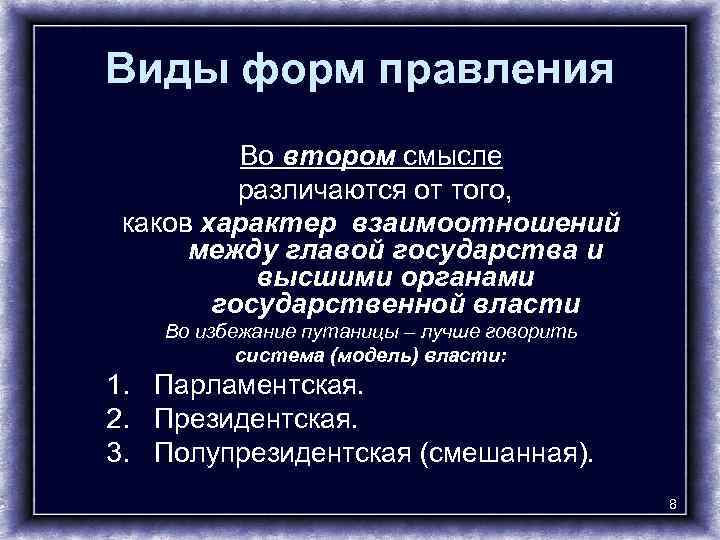 Виды форм правления

Во втором смысле различаются от того, каков характер взаимоотношений между главой государства и высшими органами государственной власти

Во избежание путаницы – лучше говорить система (модель) власти:

1. Парламентская.
2. Президентская.
3. Полупрезидентская (смешанная).

8